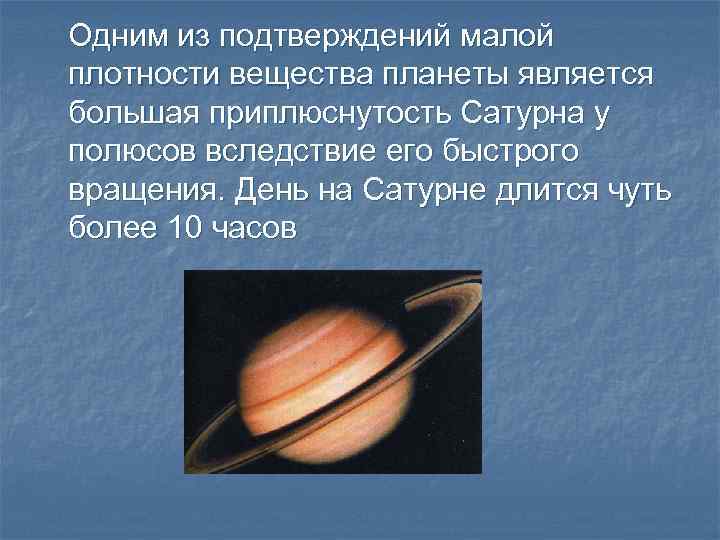 Одним из подтверждений малой плотности вещества планеты является большая приплюснутость Сатурна у полюсов вследствие его быстрого вращения. День на Сатурне длится чуть более 10 часов